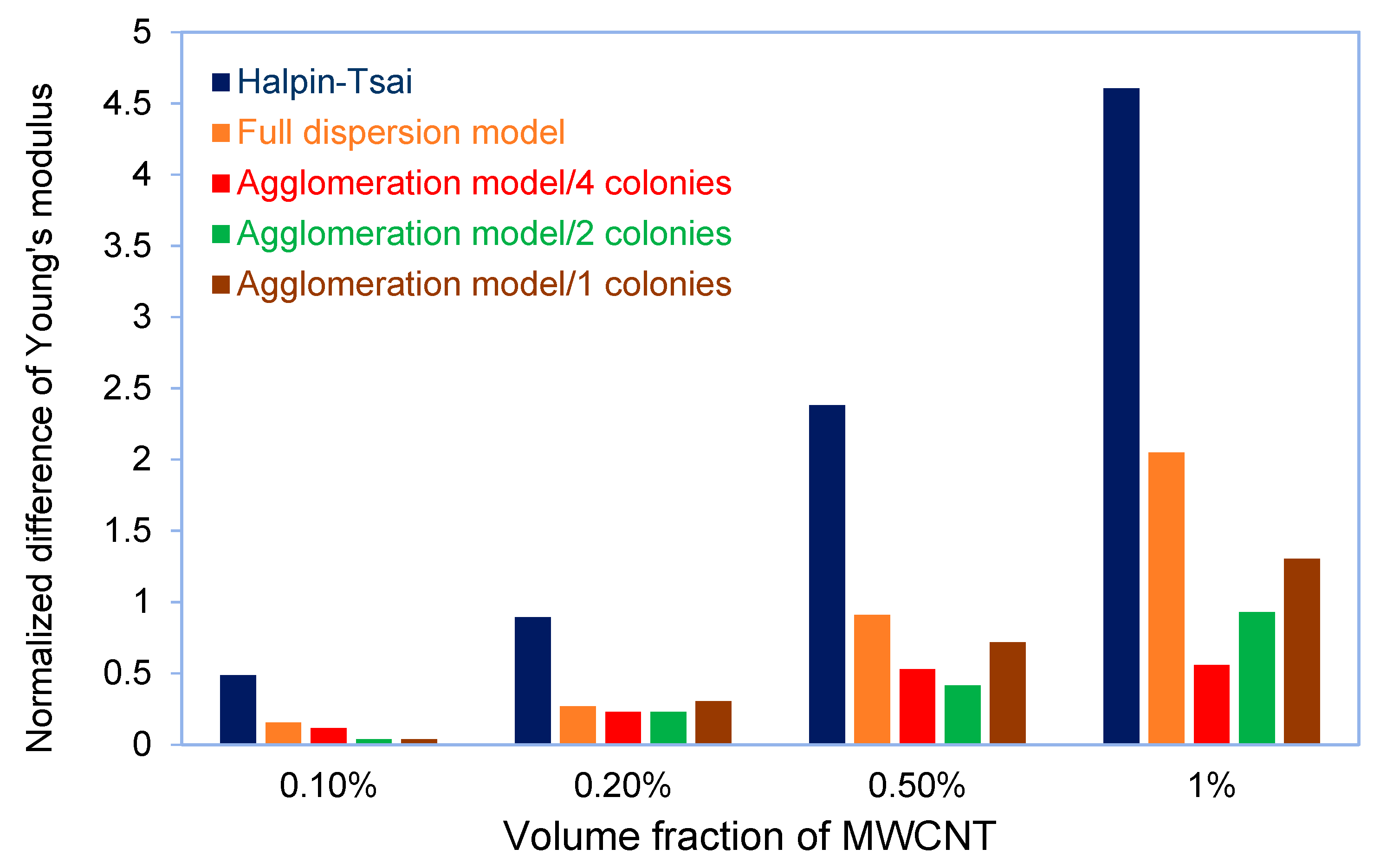 Normalized difference of Young's modulus

5
4.5
4
3.5
3
2.5
2
1.5
1
0.5
0

Halpin-Tsai
Full dispersion model
Agglomeration model/4 colonies
Agglomeration model/2 colonies
Agglomeration model/1 colonies

0.10%
0.20%
0.50%
1%

Volume fraction of MWCNT